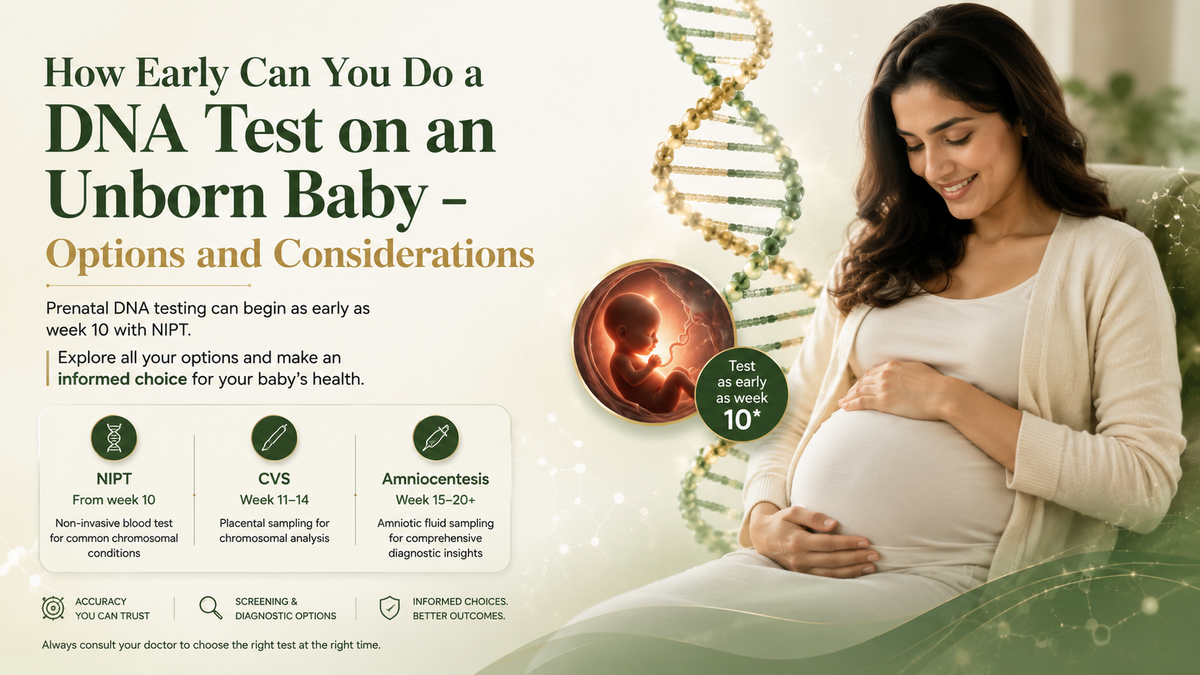 How Early Can You Do a DNA Test on an Unborn Baby – Options and Considerations

Prenatal DNA testing can begin as early as week 10 with NIPT.

Explore all your options and make an informed choice for your baby's health.

Test as early as week 10*

NIPT
From week 10
Non-invasive blood test for common chromosomal conditions

CVS
Week 11–14
Placental sampling for chromosomal analysis

Amniocentesis
Week 15–20+
Amniotic fluid sampling for comprehensive diagnostic insights

ACCURACY YOU CAN TRUST

SCREENING & DIAGNOSTIC OPTIONS

INFORMED CHOICES. BETTER OUTCOMES.

Always consult your doctor to choose the right test at the right time.